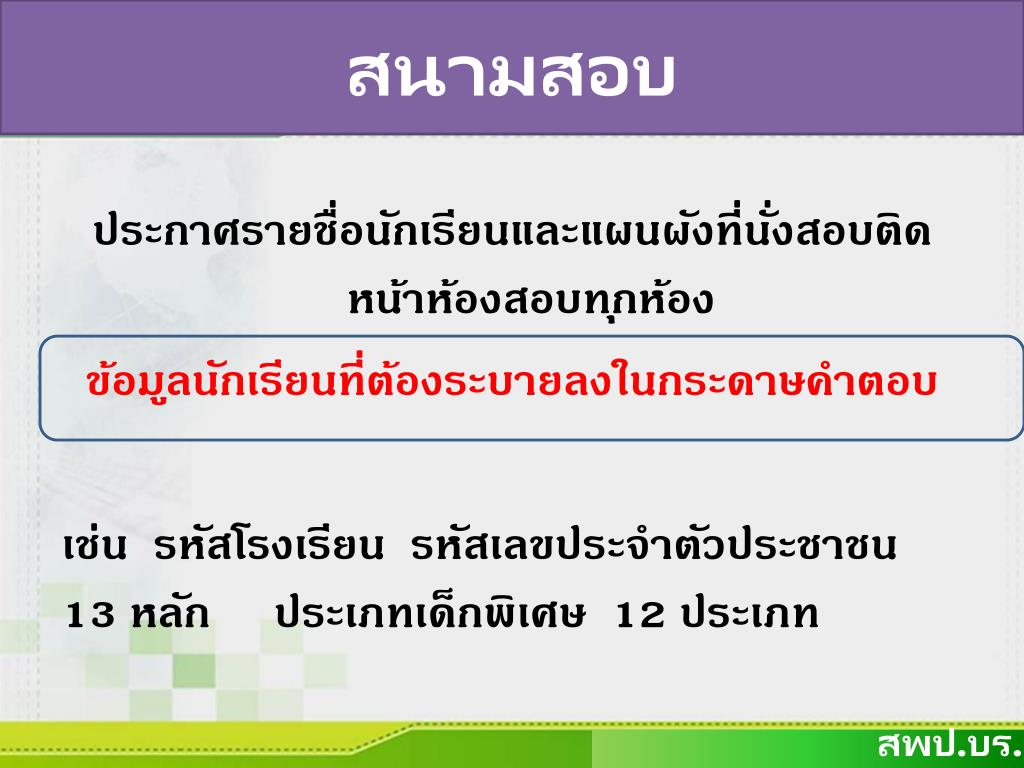 สนามสอบ

ประกาศรายชื่อนักเรียนและแผนผังที่นั่งสอบติดหน้าห้องสอบทุกห้อง

ข้อมูลนักเรียนที่ต้องระบายลงในกระดาษคำตอบ

เช่น รหัสโรงเรียน รหัสเลขประจำตัวประชาชน 13 หลัก ประเภทเด็กพิเศษ 12 ประเภท

สพป.บร.